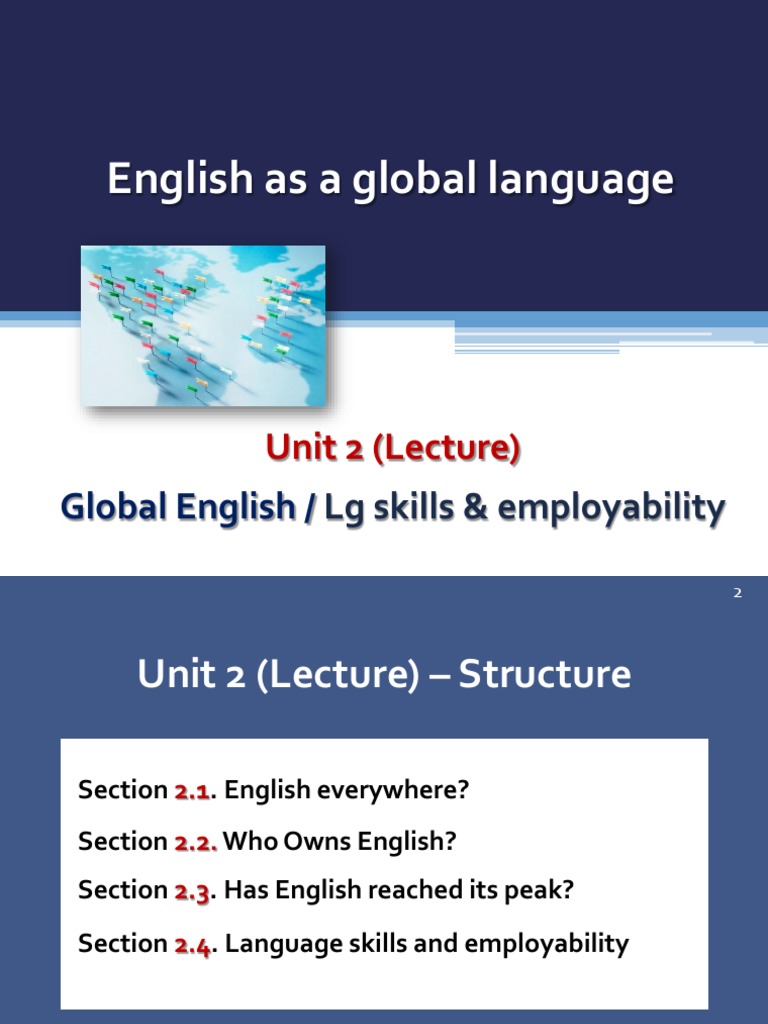 English as a global language

Unit 2 (Lecture)

Global English / Lg skills & employability

2

Unit 2 (Lecture) – Structure

Section 2.1. English everywhere?

Section 2.2. Who Owns English?

Section 2.3. Has English reached its peak?

Section 2.4. Language skills and employability